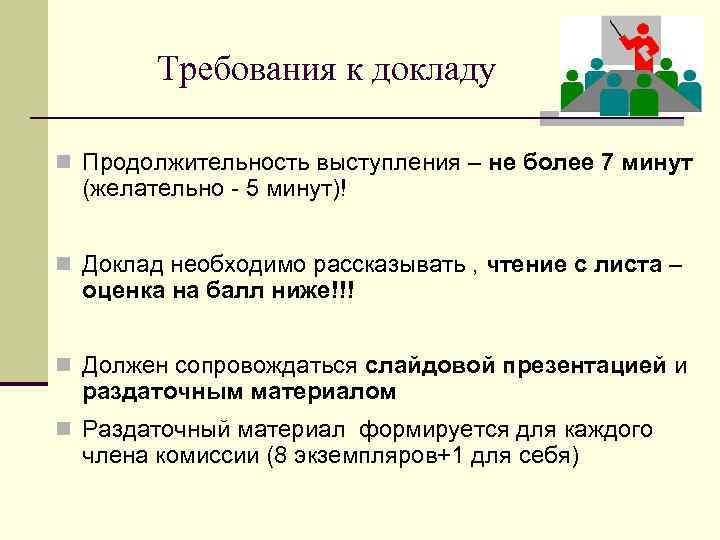 Требования к докладу

Продолжительность выступления – не более 7 минут (желательно - 5 минут)!

Доклад необходимо рассказывать , чтение с листа – оценка на балл ниже!!!

Должен сопровождаться слайдовой презентацией и раздаточным материалом

Раздаточный материал  формируется для каждого члена комиссии (8 экземпляров+1 для себя)